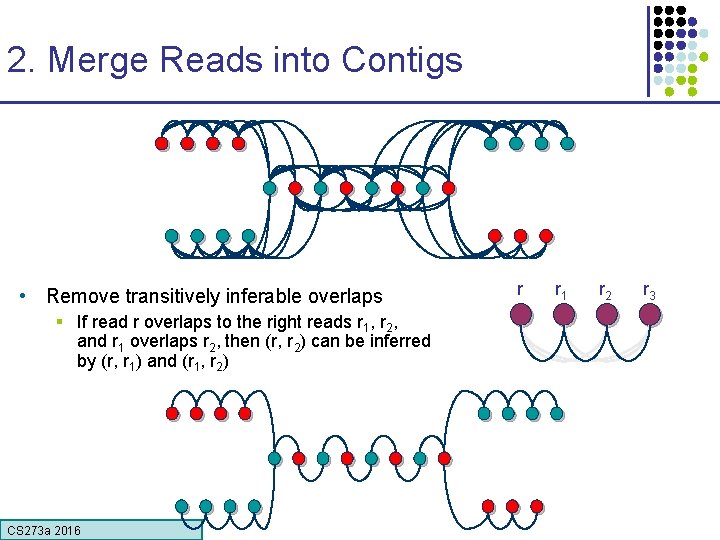 2. Merge Reads into Contigs

• Remove transitively inferable overlaps
 ▪ If read r overlaps to the right reads $r_1$, $r_2$, and $r_1$ overlaps $r_2$, then (r, $r_2$) can be inferred by (r, $r_1$) and ($r_1$, $r_2$)

r $r_1$ $r_2$ $r_3$

CS273a 2016